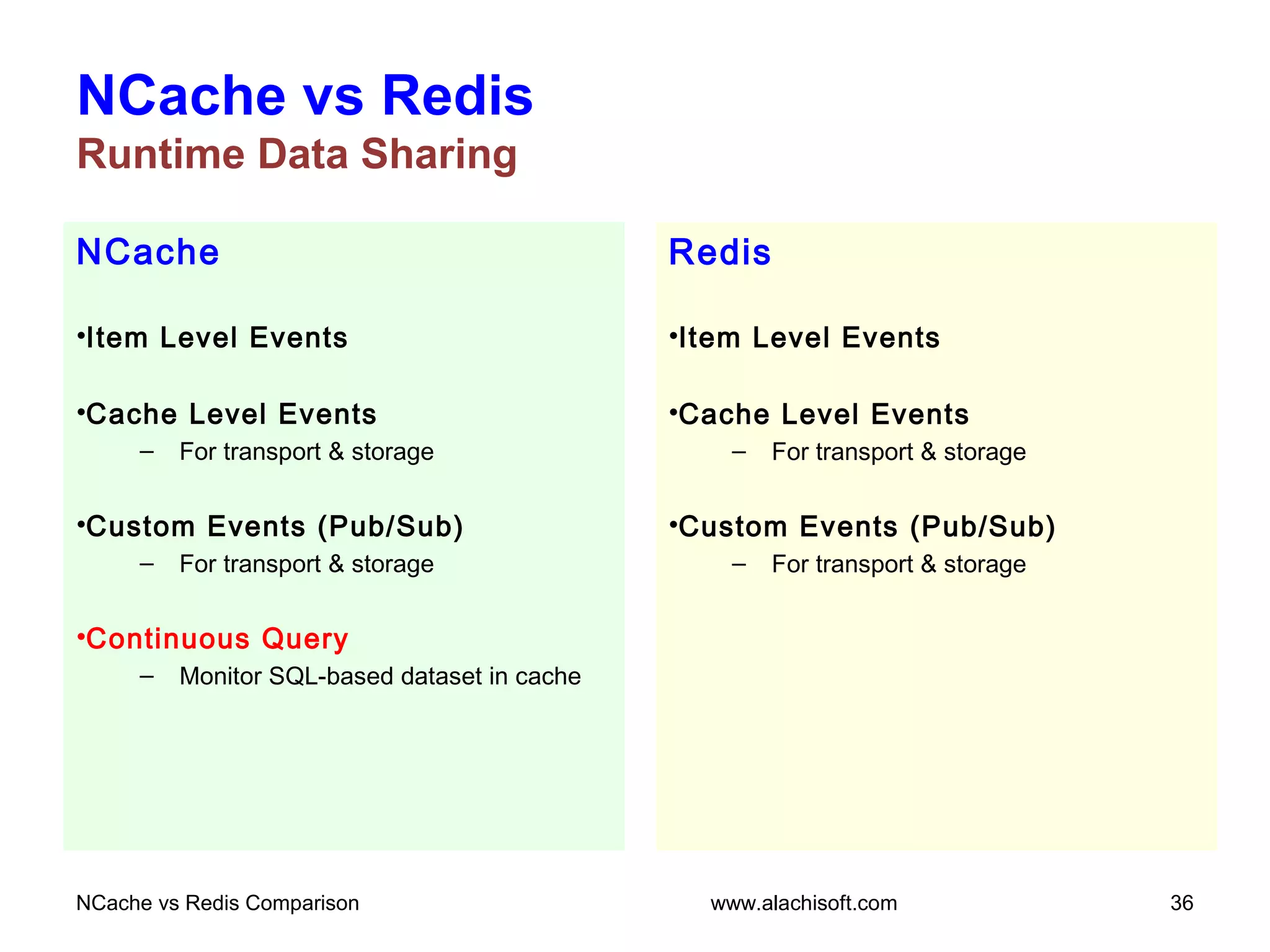 NCache vs Redis
Runtime Data Sharing

NCache

•Item Level Events

•Cache Level Events
– For transport & storage

•Custom Events (Pub/Sub)
– For transport & storage

•Continuous Query
– Monitor SQL-based dataset in cache

Redis

•Item Level Events

•Cache Level Events
– For transport & storage

•Custom Events (Pub/Sub)
– For transport & storage

NCache vs Redis Comparison www.alachisoft.com 36